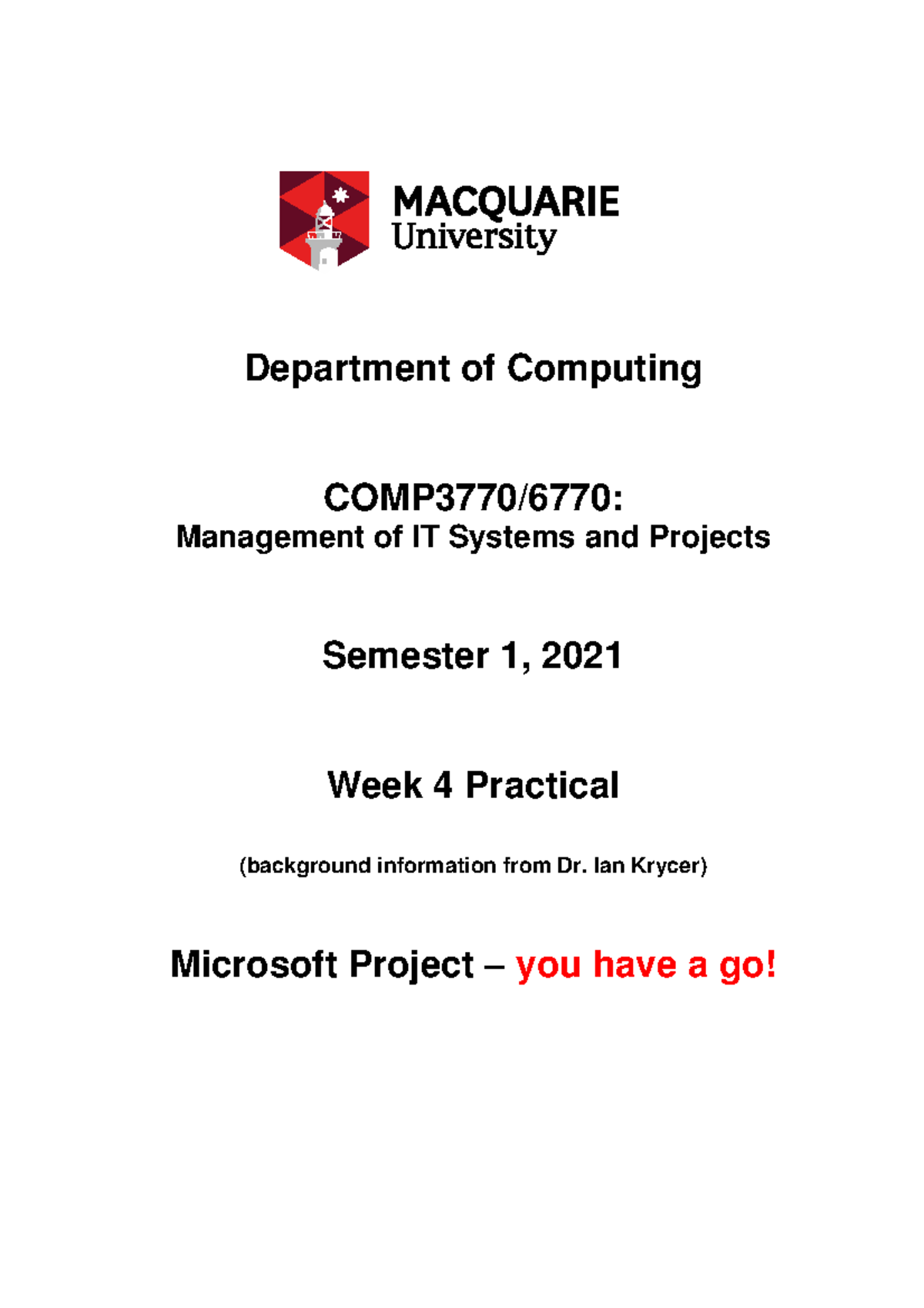 MACQUARIE
University

Department of Computing

COMP3770/6770:
Management of IT Systems and Projects

Semester 1, 2021

Week 4 Practical

(background information from Dr. Ian Krycer)

Microsoft Project – you have a go!